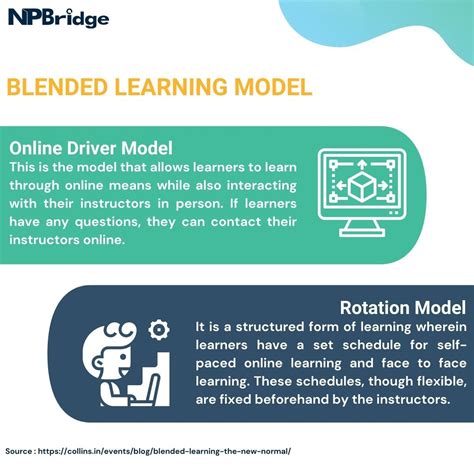 NPBridge

BLENDED LEARNING MODEL

Online Driver Model
This is the model that allows learners to learn through online means while also interacting with their instructors in person. If learners have any questions, they can contact their instructors online.

Rotation Model
It is a structured form of learning wherein learners have a set schedule for self-paced online learning and face to face learning. These schedules, though flexible, are fixed beforehand by the instructors.

Source : https://collins.in/events/blog/blended-learning-the-new-normal/